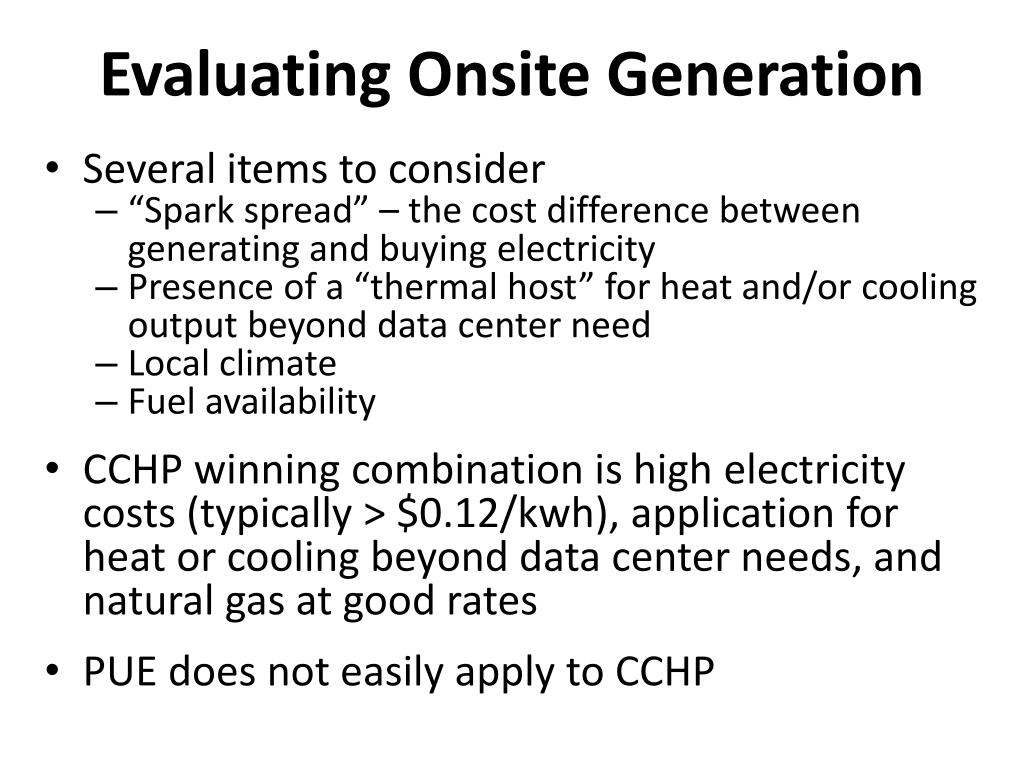 Evaluating Onsite Generation

• Several items to consider
– “Spark spread” – the cost difference between generating and buying electricity
– Presence of a “thermal host” for heat and/or cooling output beyond data center need
– Local climate
– Fuel availability

• CCHP winning combination is high electricity costs (typically > \$0.12/kwh), application for heat or cooling beyond data center needs, and natural gas at good rates

• PUE does not easily apply to CCHP